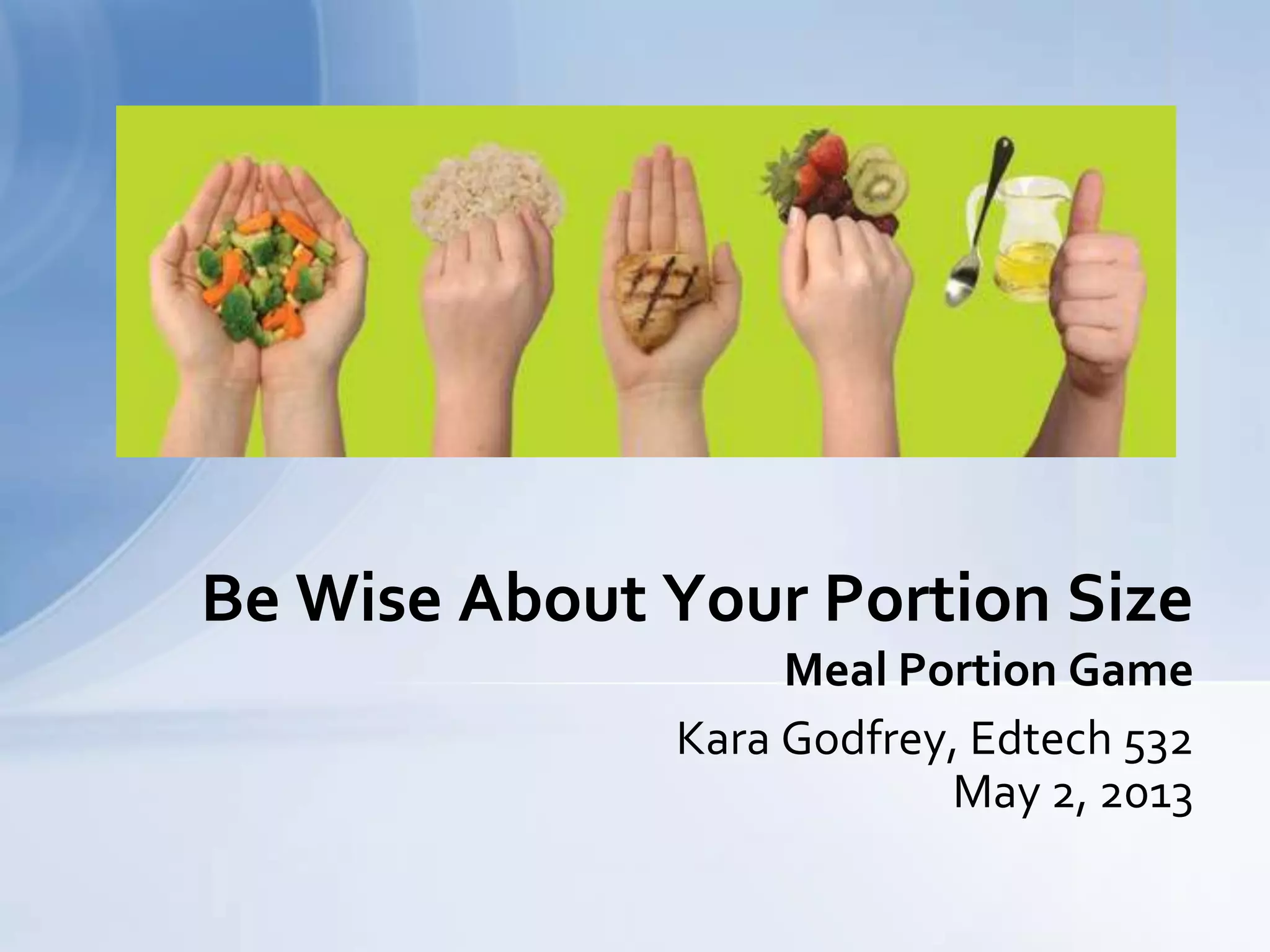 Be Wise About Your Portion Size
Meal Portion Game

Kara Godfrey, Edtech 532
May 2, 2013